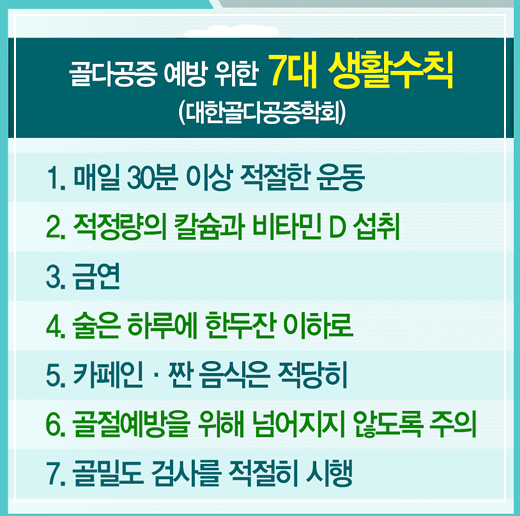 골다공증 예방 위한 7대 생활수칙
(대한골다공증학회)

1. 매일 30분 이상 적절한 운동
2. 적정량의 칼슘과 비타민 D 섭취
3. 금연
4. 술은 하루에 한두잔 이하로
5. 카페인 · 짠 음식은 적당히
6. 골절예방을 위해 넘어지지 않도록 주의
7. 골밀도 검사를 적절히 시행